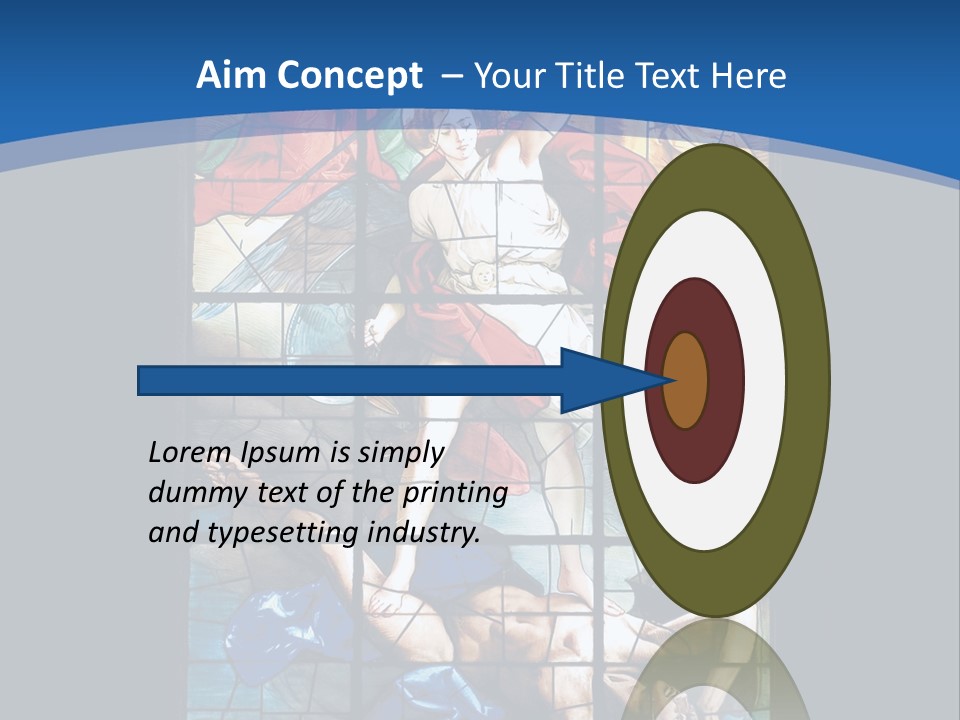 Aim Concept – Your Title Text Here

Lorem Ipsum is simply dummy text of the printing and typesetting industry.